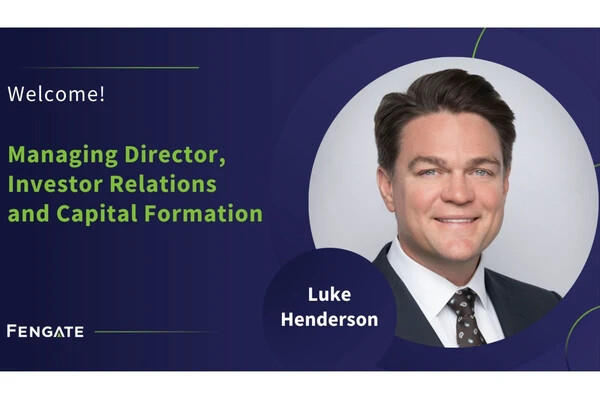 Welcome!

Managing Director, Investor Relations and Capital Formation

Luke Henderson

FENGATE